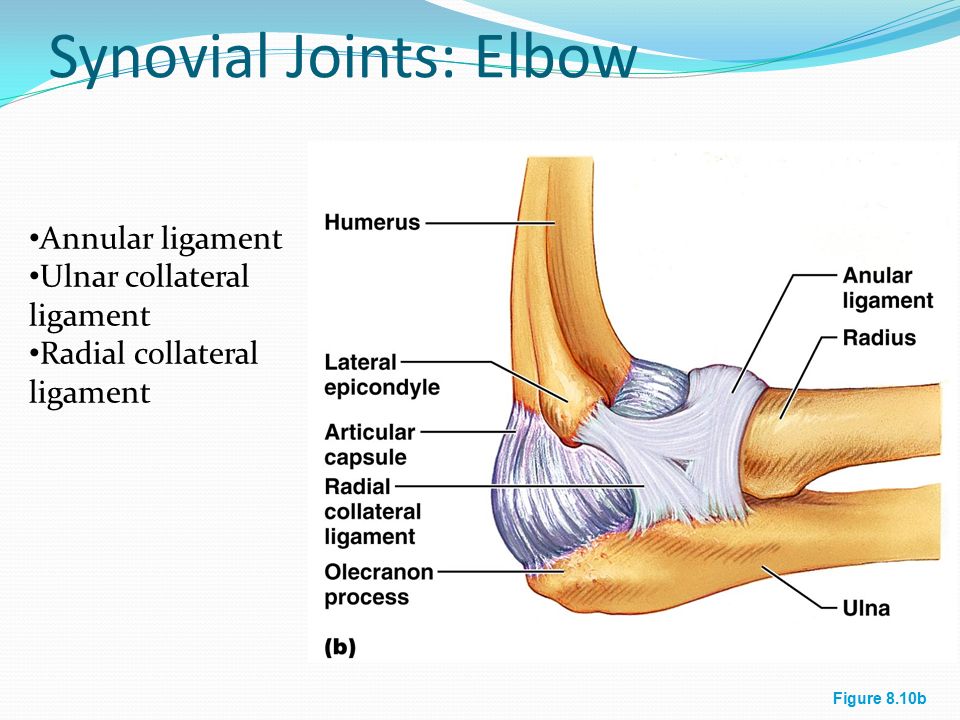 Synovial Joints: Elbow

•Annular ligament
•Ulnar collateral ligament
•Radial collateral ligament

Humerus
Lateral epicondyle
Articular capsule
Radial collateral ligament
Olecranon process
Anular ligament
Radius
Ulna
(b)

Figure 8.10b